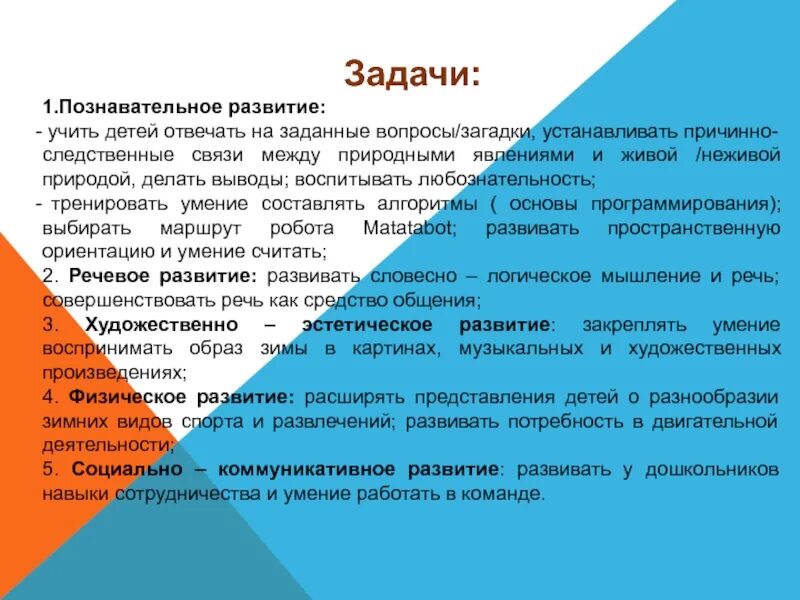 Задачи:

1.Познавательное развитие:

- учить детей отвечать на заданные вопросы/загадки, устанавливать причинно-следственные связи между природными явлениями и живой /неживой природой, делать выводы; воспитывать любознательность;

- тренировать умение составлять алгоритмы ( основы программирования); выбирать маршрут робота Matatabot; развивать пространственную ориентацию и умение считать;

2. Речевое развитие: развивать словесно – логическое мышление и речь; совершенствовать речь как средство общения;

3. Художественно – эстетическое развитие: закреплять умение воспринимать образ зимы в картинах, музыкальных и художественных произведениях;

4. Физическое развитие: расширять представления детей о разнообразии зимних видов спорта и развлечений; развивать потребность в двигательной деятельности;

5. Социально – коммуникативное развитие: развивать у дошкольников навыки сотрудничества и умение работать в команде.